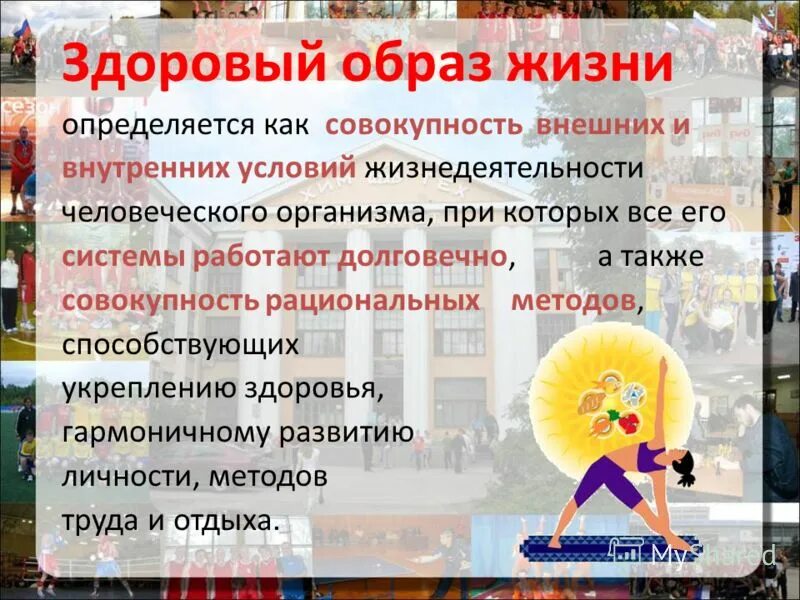 Здоровый образ жизни

определяется как совокупность внешних и внутренних условий жизнедеятельности человеческого организма, при которых все его системы работают долговечно, а также совокупность рациональных методов, способствующих укреплению здоровья, гармоничному развитию личности, методов труда и отдыха.

MyShared